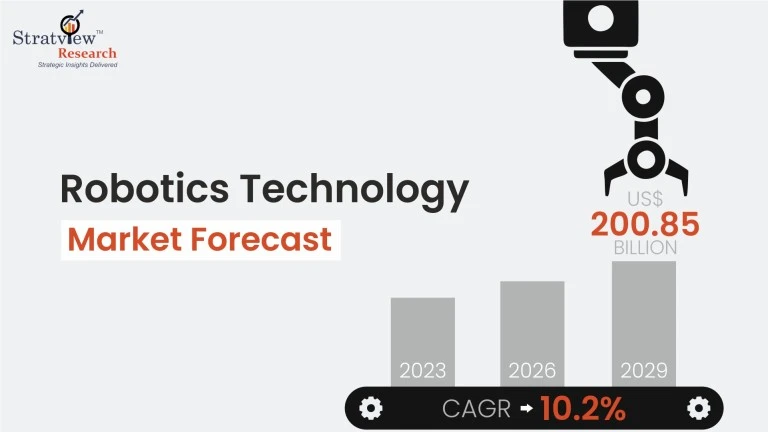 Stratview™
Research
Strategic Insights Delivered

Robotics Technology
Market Forecast

US$
200.85
BILLION

2023
2026
2029

CAGR → 10.2%